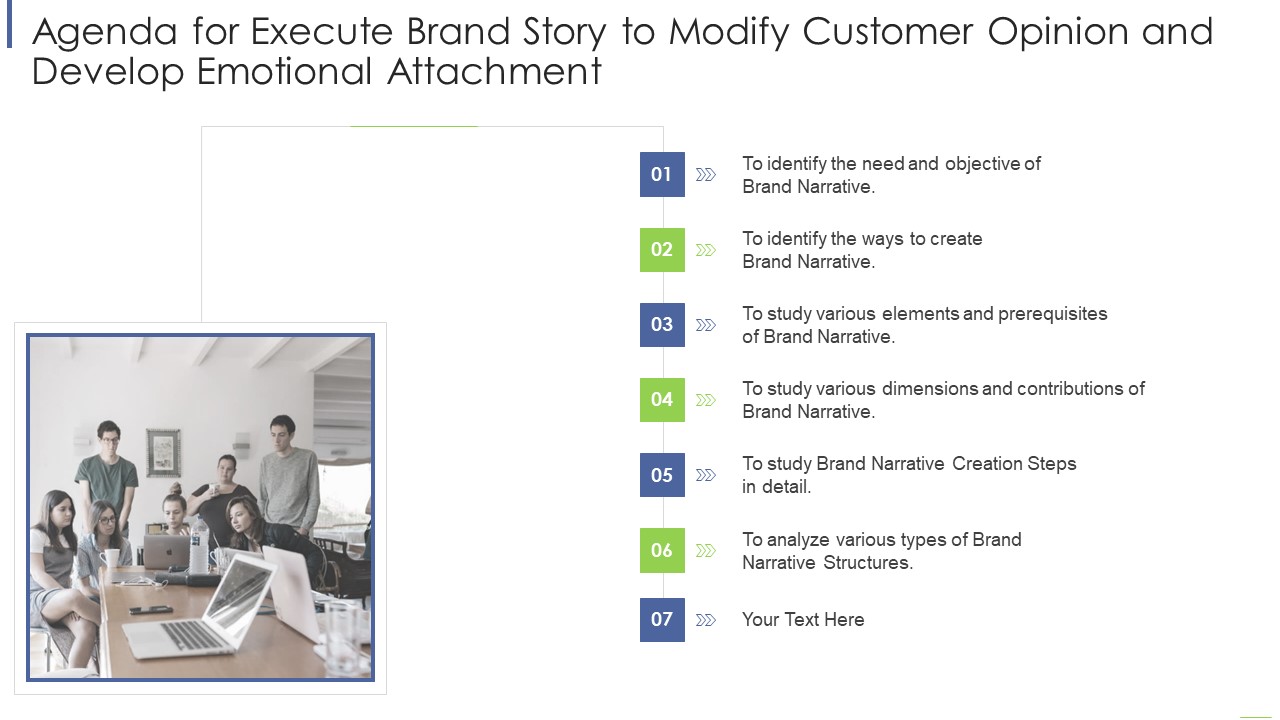 Agenda for Execute Brand Story to Modify Customer Opinion and Develop Emotional Attachment

01 To identify the need and objective of Brand Narrative.

02 To identify the ways to create Brand Narrative.

03 To study various elements and prerequisites of Brand Narrative.

04 To study various dimensions and contributions of Brand Narrative.

05 To study Brand Narrative Creation Steps in detail.

06 To analyze various types of Brand Narrative Structures.

07 Your Text Here